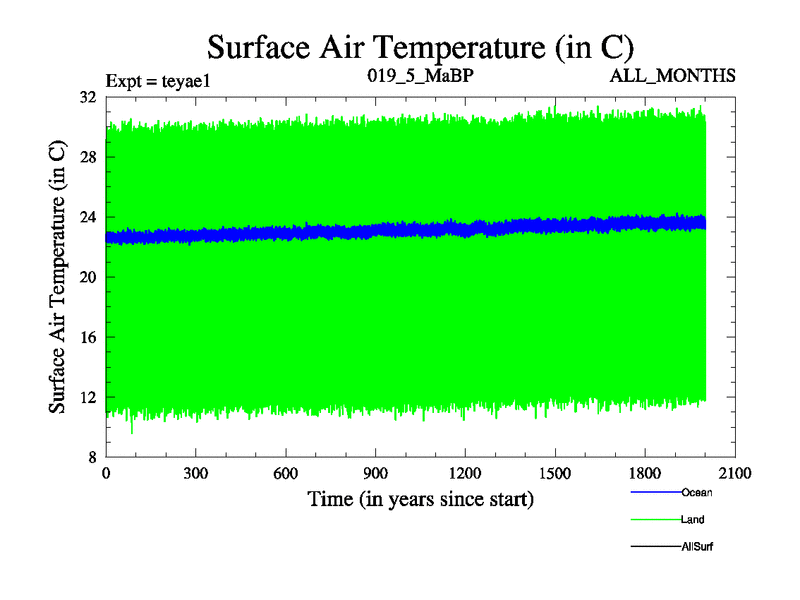 Surface Air Temperature (in C)

Expt = teyae1
019_5_MaBP
ALL_MONTHS

Surface Air Temperature (in C)

32
28
24
20
16
12
8

0
300
600
900
1200
1500
1800
2100

Time (in years since start)

Ocean
Land
AllSurf